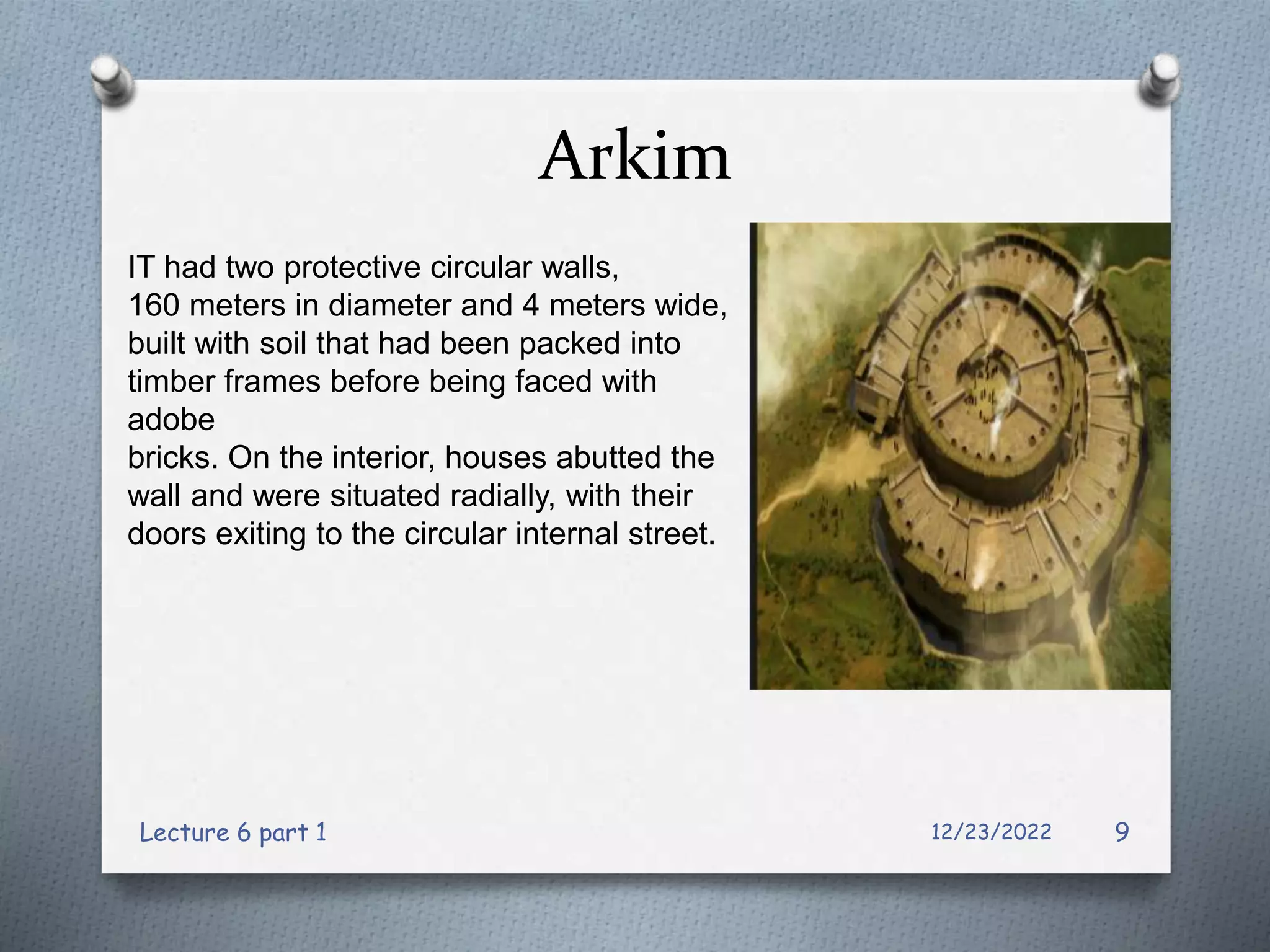 Arkim

IT had two protective circular walls, 160 meters in diameter and 4 meters wide, built with soil that had been packed into timber frames before being faced with adobe bricks. On the interior, houses abutted the wall and were situated radially, with their doors exiting to the circular internal street.

Lecture 6 part 1

12/23/2022

9